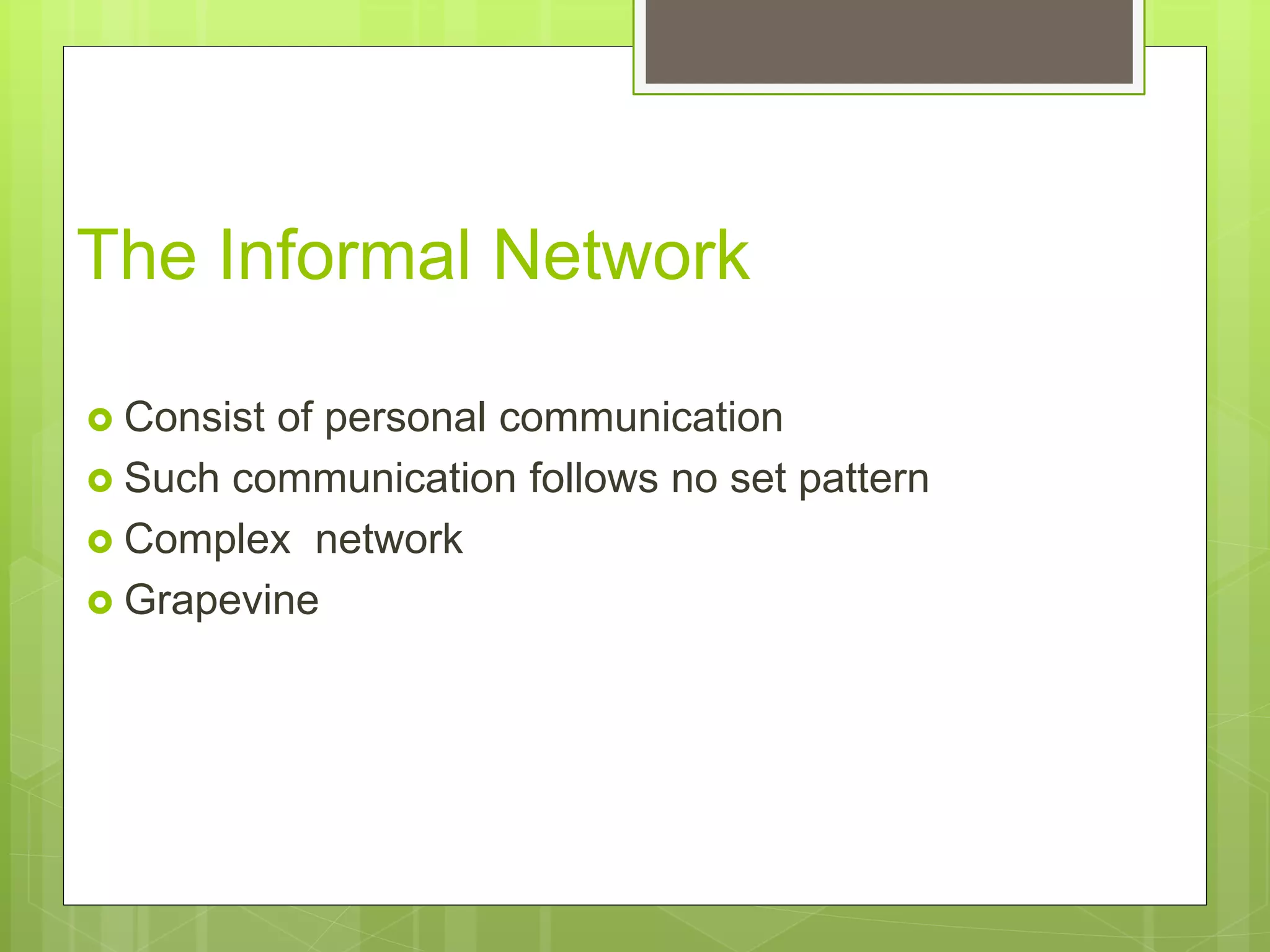 The Informal Network

Consist of personal communication
Such communication follows no set pattern
Complex network
Grapevine